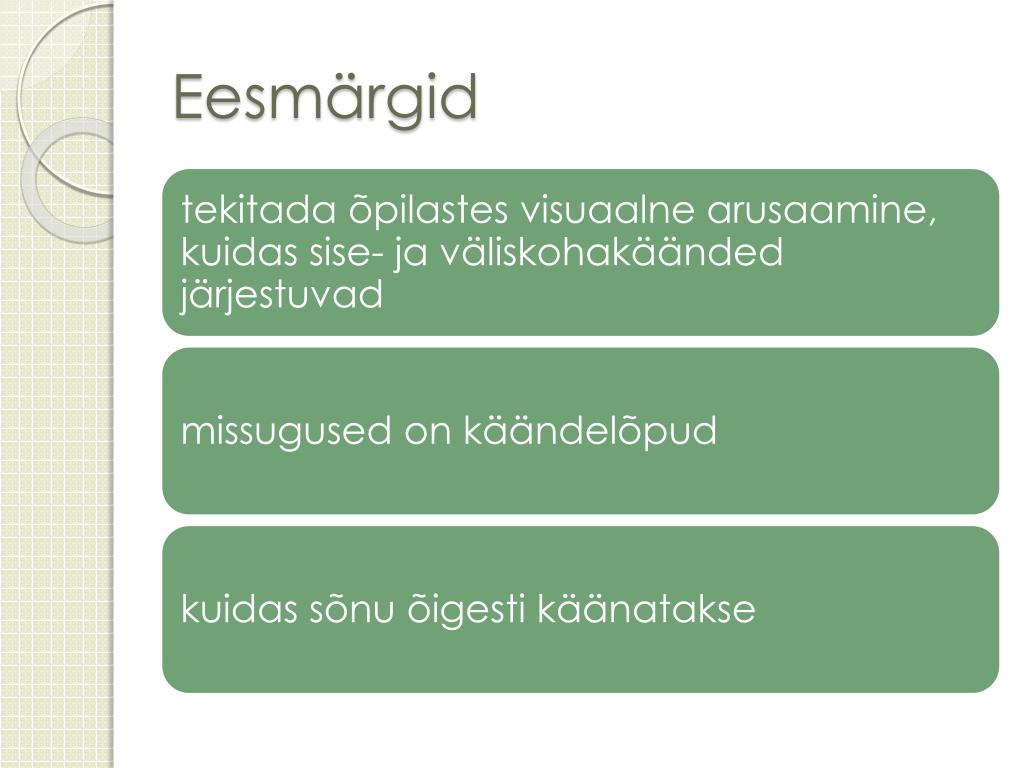 Eesmärgid

tekitada õpilastes visuaalne arusaamine, kuidas sise- ja väliskohakäänded järjestuvad

missugused on käändelõpud

kuidas sõnu õigesti käänatakse